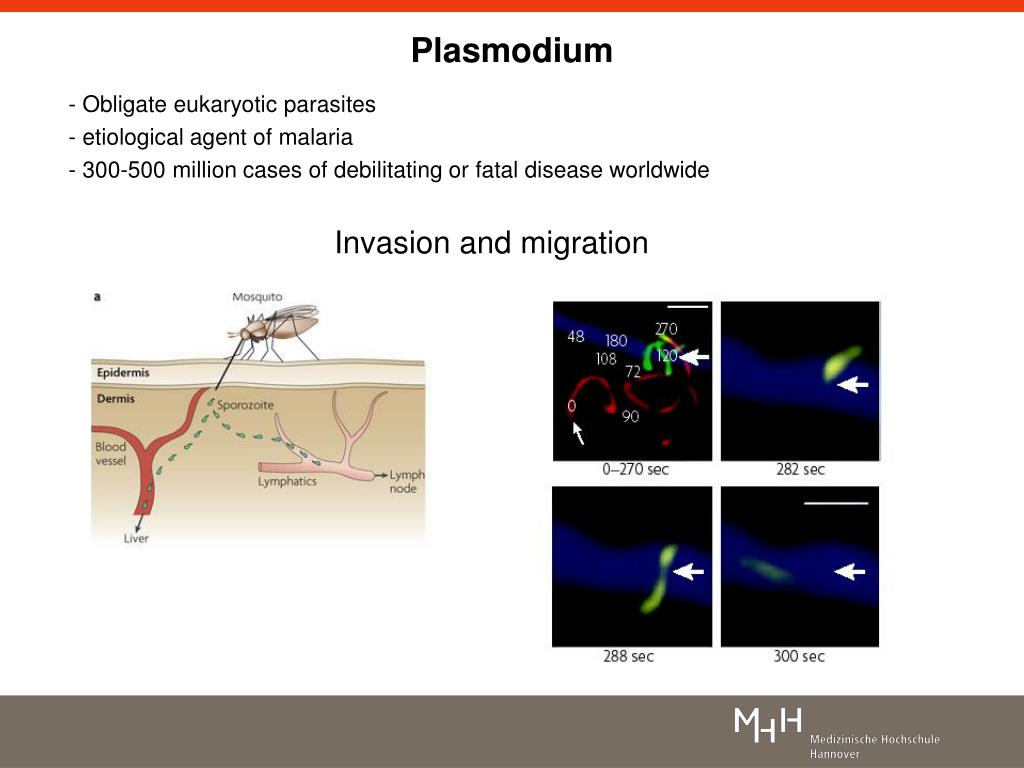 Plasmodium

- Obligate eukaryotic parasites
- etiological agent of malaria
- 300-500 million cases of debilitating or fatal disease worldwide

Invasion and migration

a

Mosquito

Epidermis

Dermis

Sporozoite

Blood vessel

Lymphatics

Lymph node

Liver

48 180 270 108 120 72 0 90

0–270 sec

282 sec

288 sec

300 sec

MHH Medizinische Hochschule Hannover